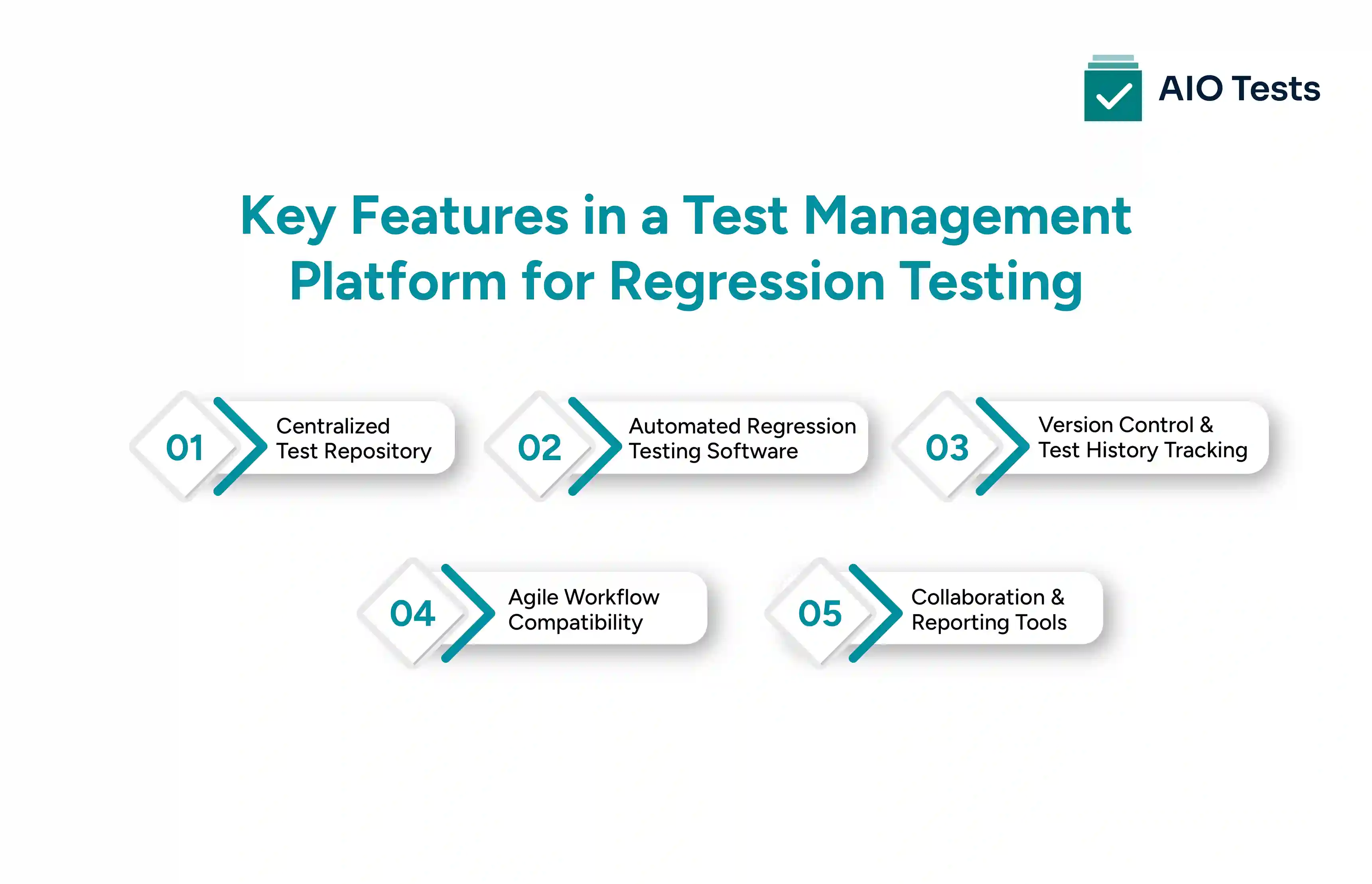 AIO Tests

Key Features in a Test Management Platform for Regression Testing

01 Centralized Test Repository

02 Automated Regression Testing Software

03 Version Control & Test History Tracking

04 Agile Workflow Compatibility

05 Collaboration & Reporting Tools